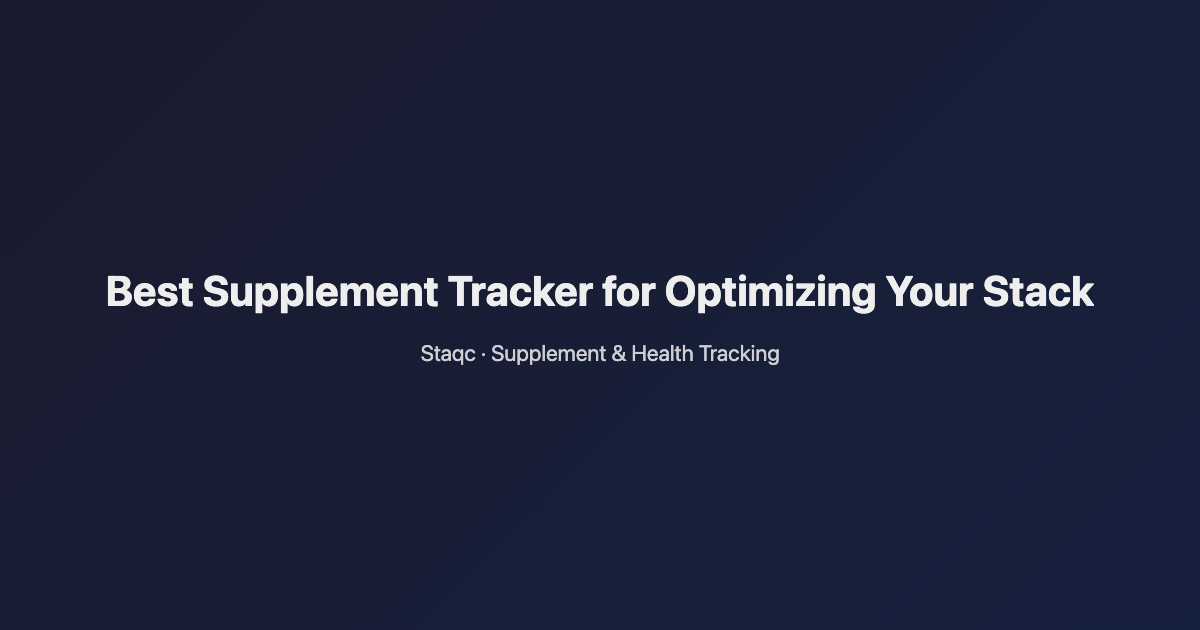 Best Supplement Tracker for Optimizing Your Stack

Staqc · Supplement & Health Tracking